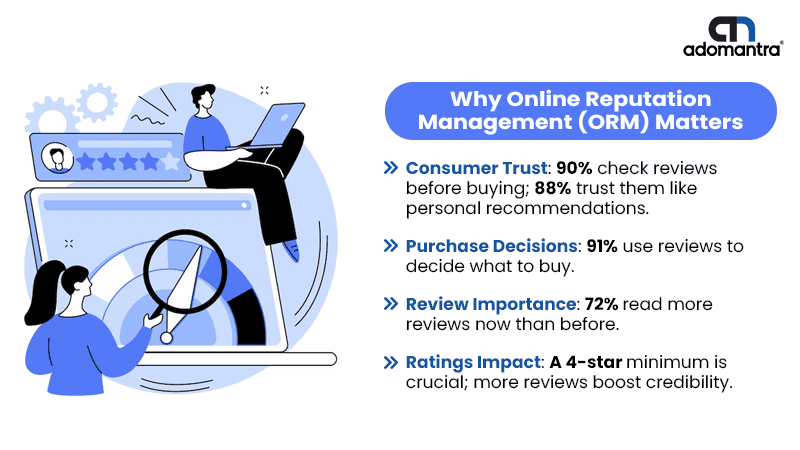 adomantra®

Why Online Reputation Management (ORM) Matters

» Consumer Trust: 90% check reviews before buying; 88% trust them like personal recommendations.

» Purchase Decisions: 91% use reviews to decide what to buy.

» Review Importance: 72% read more reviews now than before.

» Ratings Impact: A 4-star minimum is crucial; more reviews boost credibility.